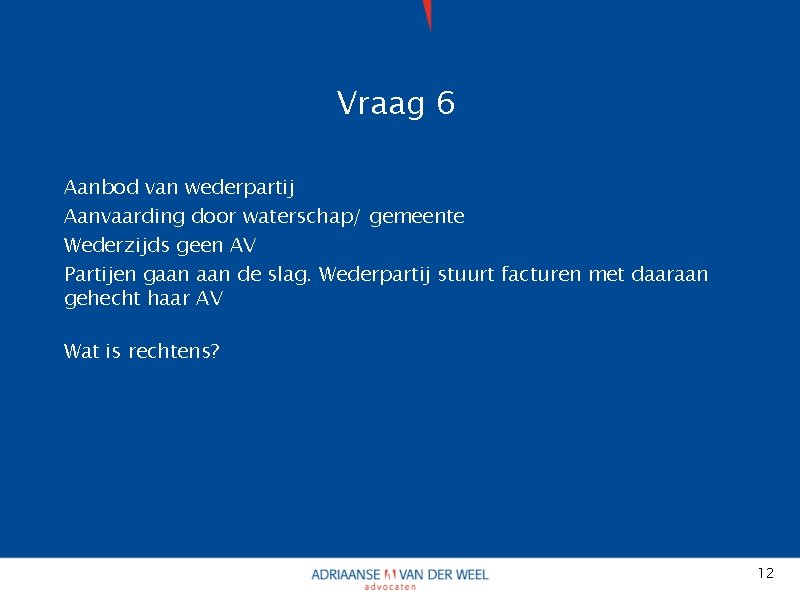 Vraag 6

Aanbod van wederpartij
Aanvaarding door waterschap/ gemeente
Wederzijds geen AV
Partijen gaan aan de slag. Wederpartij stuurt facturen met daaraan gehecht haar AV

Wat is rechtens?

ADRIAANSE VAN DER WEEL
advocaten

12